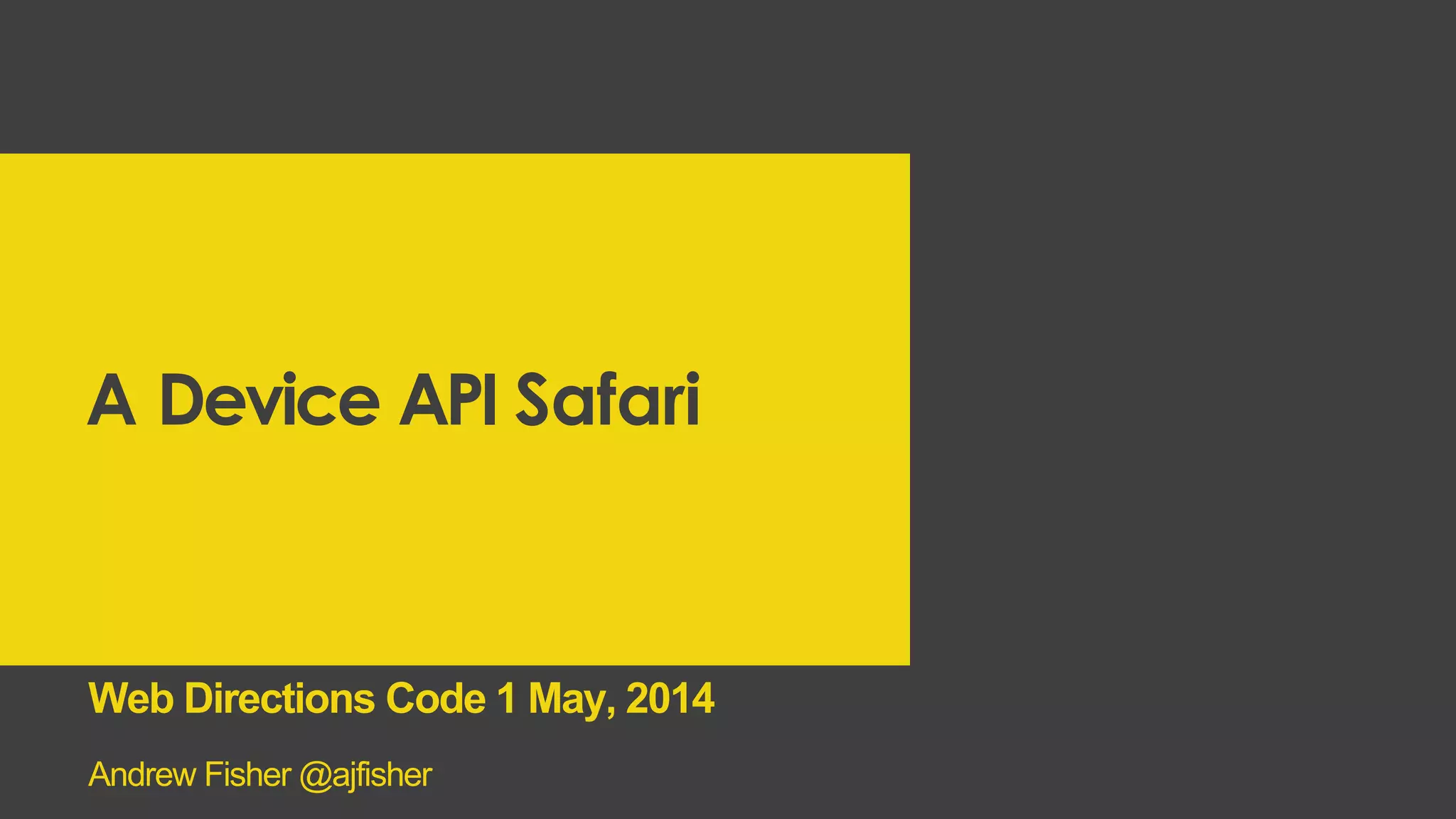 A Device API Safari

Web Directions Code 1 May, 2014

Andrew Fisher @ajfisher